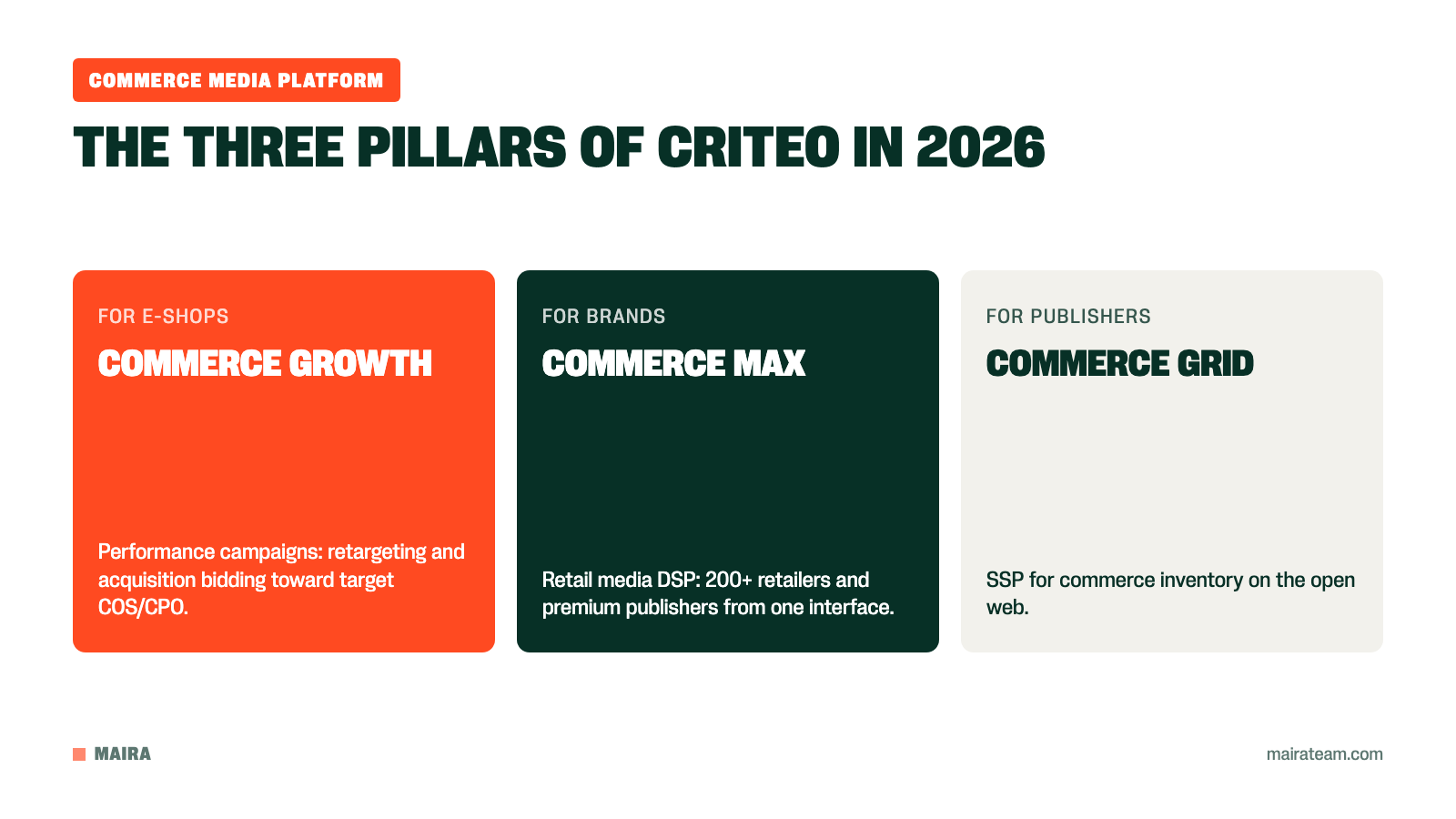 COMMERCE MEDIA PLATFORM

THE THREE PILLARS OF CRITEO IN 2026

FOR E-SHOPS

COMMERCE GROWTH

Performance campaigns: retargeting and acquisition bidding toward target COS/CPO.

FOR BRANDS

COMMERCE MAX

Retail media DSP: 200+ retailers and premium publishers from one interface.

FOR PUBLISHERS

COMMERCE GRID

SSP for commerce inventory on the open web.

MAIRA

mairateam.com